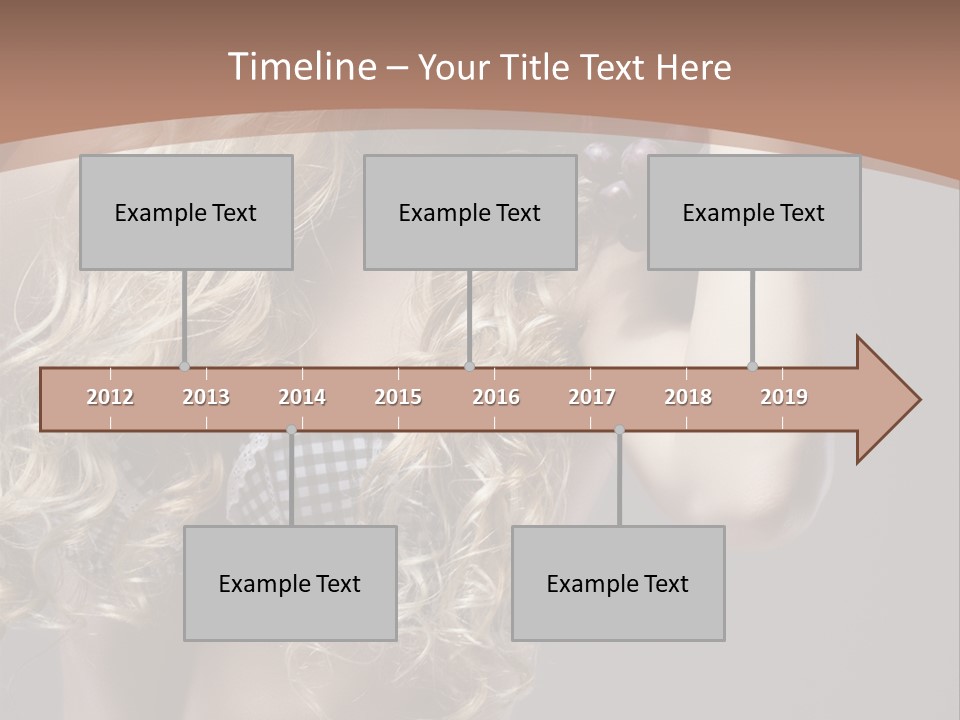 Timeline – Your Title Text Here

Example Text

Example Text

Example Text

2012 2013 2014 2015 2016 2017 2018 2019

Example Text

Example Text